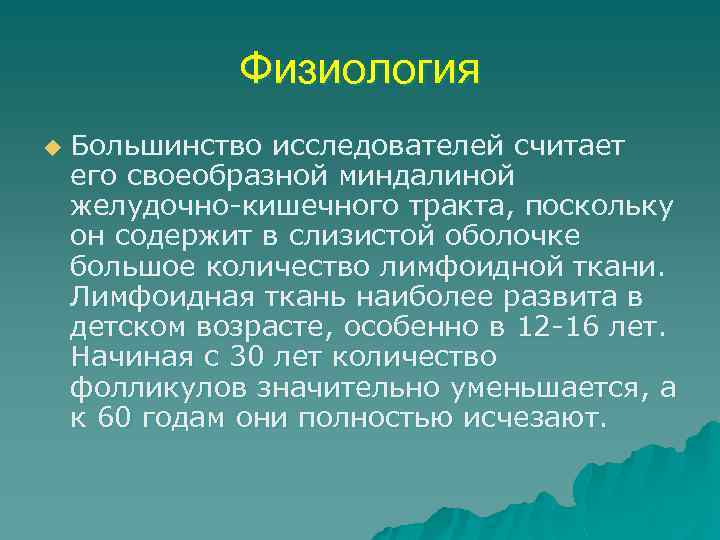 Физиология

Большинство исследователей считает его своеобразной миндалиной желудочно-кишечного тракта, поскольку он содержит в слизистой оболочке большое количество лимфоидной ткани. Лимфоидная ткань наиболее развита в детском возрасте, особенно в 12-16 лет. Начиная с 30 лет количество фолликулов значительно уменьшается, а к 60 годам они полностью исчезают.